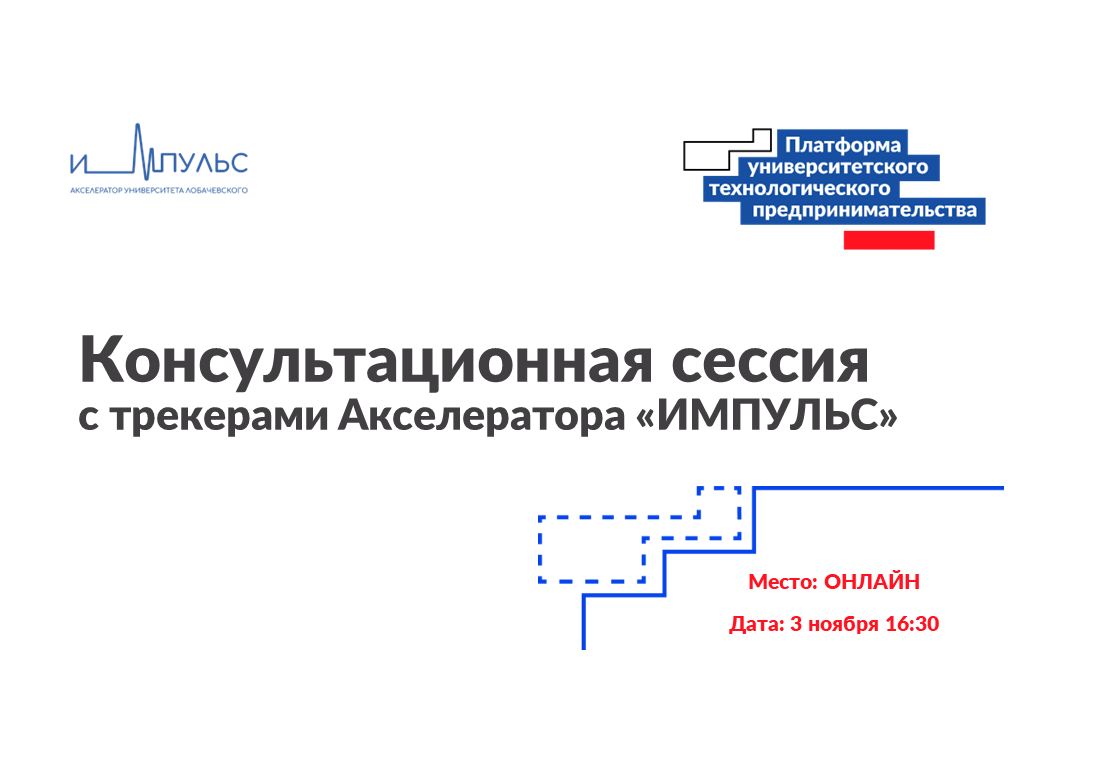 ИМПУЛЬС
АКСЕЛЕРАТОР УНИВЕРСИТЕТА ЛОБАЧЕВСКОГО

Платформа университетского технологического предпринимательства

Консультационная сессия
с трекерами Акселератора «ИМПУЛЬС»

Место: ОНЛАЙН
Дата: 3 ноября 16:30